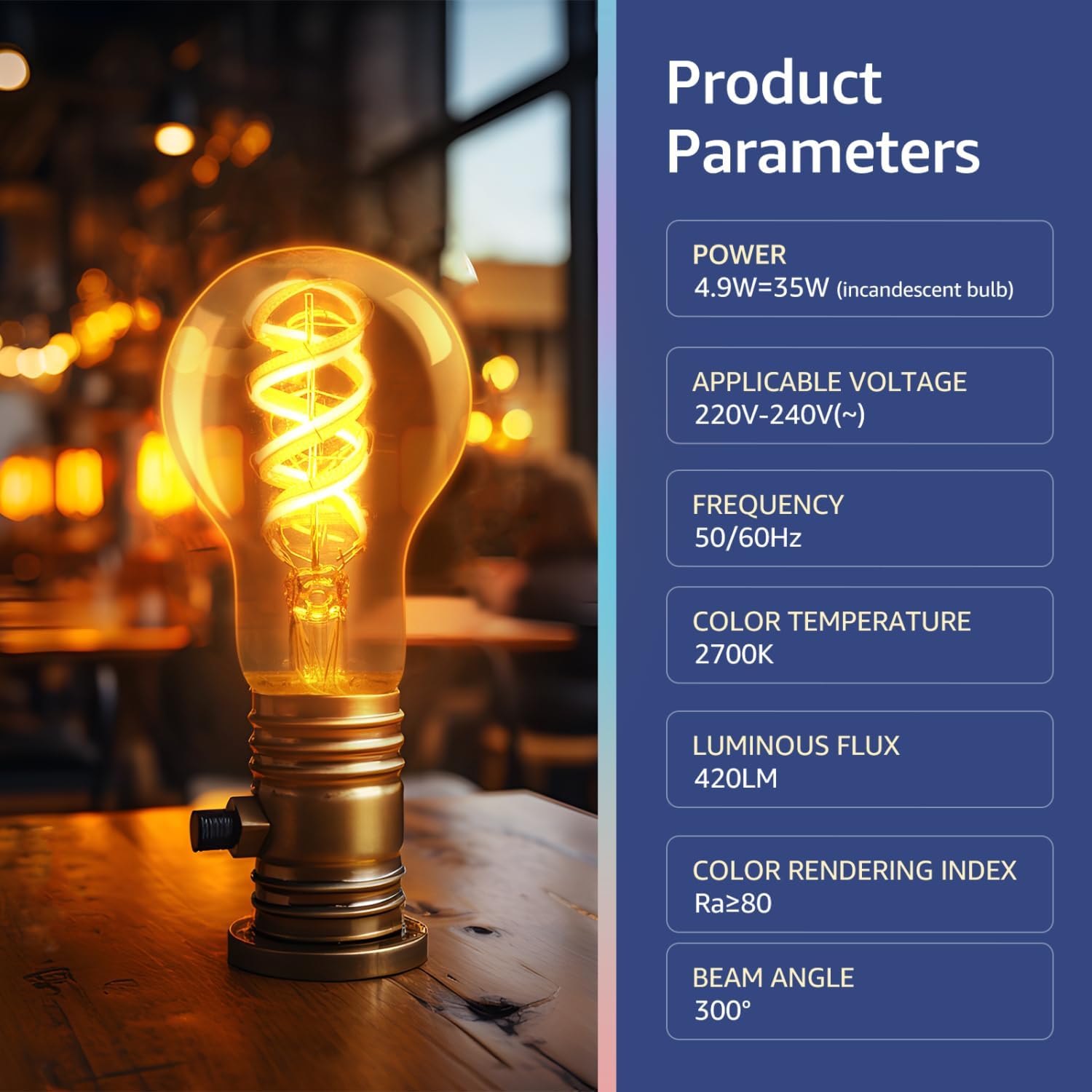 Product Parameters

POWER
4.9W=35W (incandescent bulb)

APPLICABLE VOLTAGE
220V-240V(~)

FREQUENCY
50/60Hz

COLOR TEMPERATURE
2700K

LUMINOUS FLUX
420LM

COLOR RENDERING INDEX
Ra≥80

BEAM ANGLE
300°